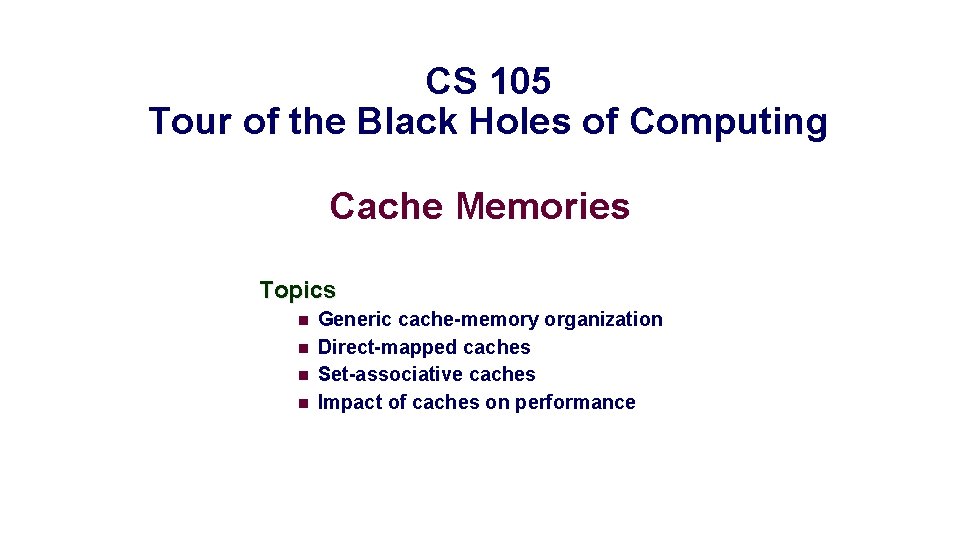 CS 105
Tour of the Black Holes of Computing

Cache Memories

Topics

- Generic cache-memory organization
- Direct-mapped caches
- Set-associative caches
- Impact of caches on performance